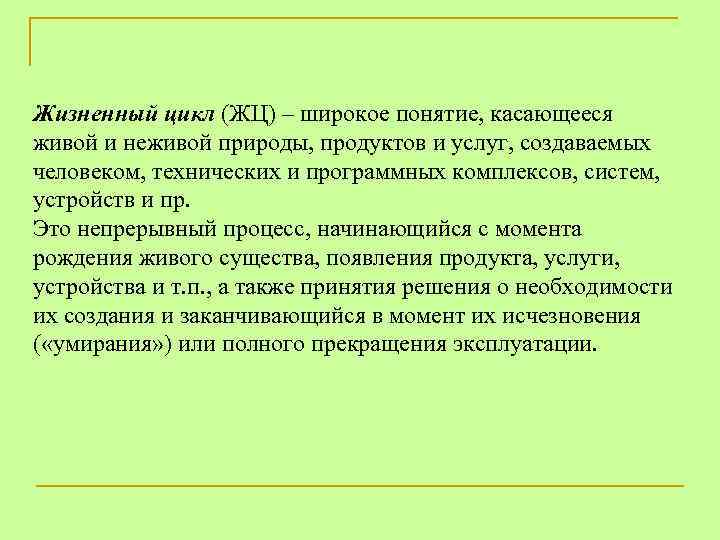 Жизненный цикл (ЖЦ) – широкое понятие, касающееся живой и неживой природы, продуктов и услуг, создаваемых человеком, технических и программных комплексов, систем, устройств и пр.
Это непрерывный процесс, начинающийся с момента рождения живого существа, появления продукта, услуги, устройства и т.п., а также принятия решения о необходимости их создания и заканчивающийся в момент их исчезновения («умирания») или полного прекращения эксплуатации.